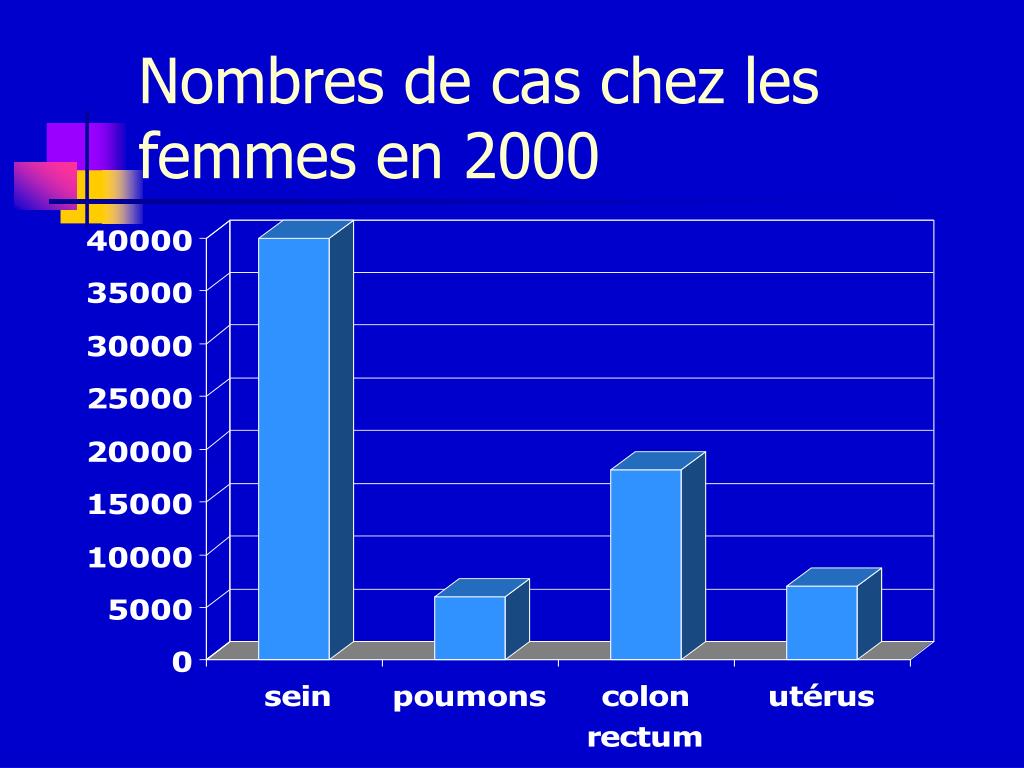 Nombres de cas chez les femmes en 2000

40000
35000
30000
25000
20000
15000
10000
5000
0

sein
poumons
colon rectum
utérus